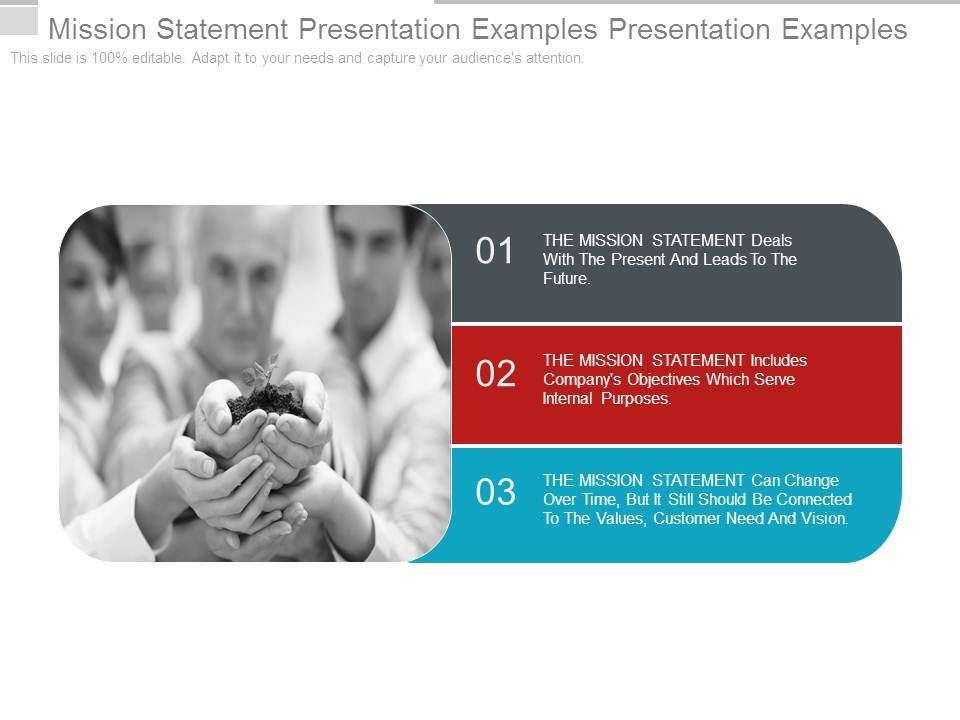 Mission Statement Presentation Examples Presentation Examples
This slide is 100% editable. Adapt it to your needs and capture your audience's attention.

01
THE MISSION STATEMENT Deals With The Present And Leads To The Future.

02
THE MISSION STATEMENT Includes Company's Objectives Which Serve Internal Purposes.

03
THE MISSION STATEMENT Can Change Over Time, But It Still Should Be Connected To The Values, Customer Need And Vision.